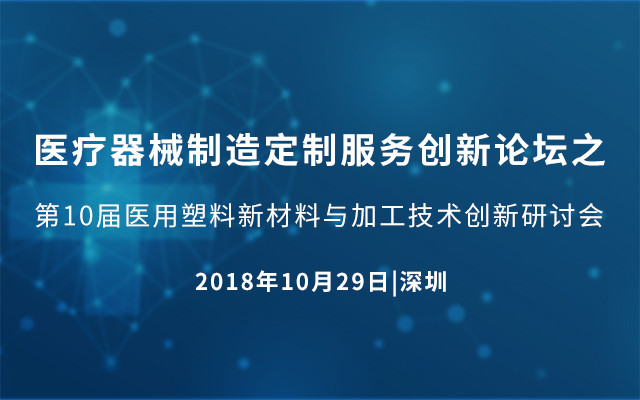 医疗器械制造定制服务创新论坛之

第10届医用塑料新材料与加工技术创新研讨会

2018年10月29日|深圳